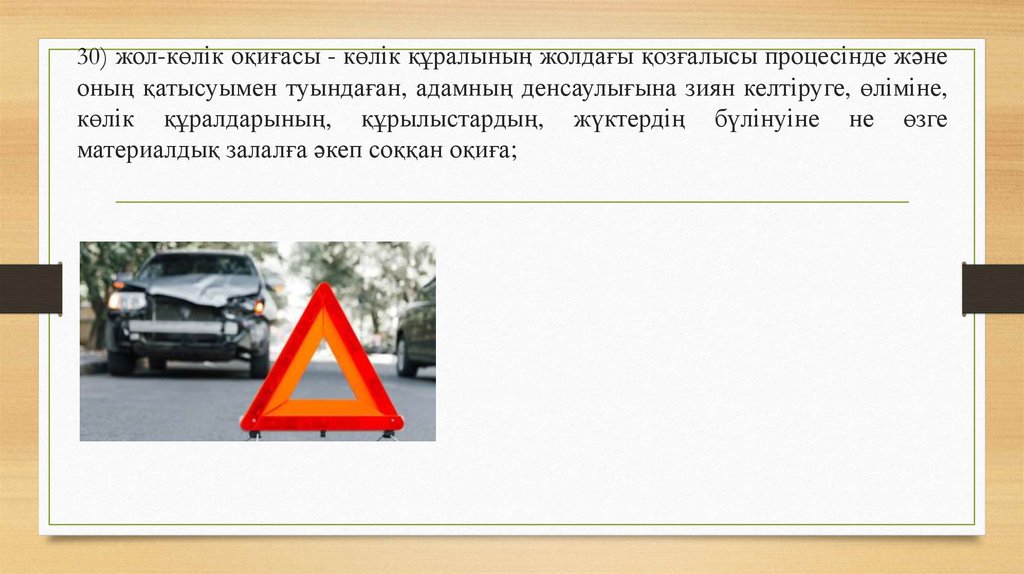 30) жол-көлік оқиғасы - көлік құралының жолдағы қозғалысы процесінде және оның қатысуымен туындаған, адамның денсаулығына зиян келтіруге, өліміне, көлік құралдарының, құрылыстардың, жүктердің бүлінуіне не өзге материалдық залалға әкеп соққан оқиға;